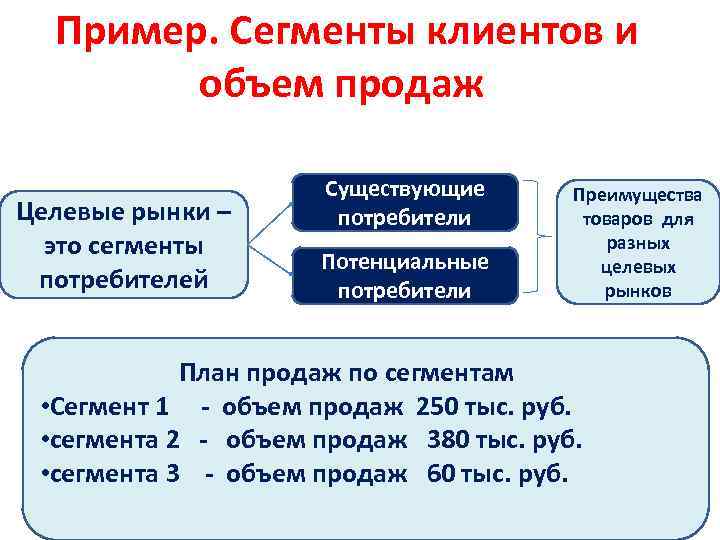 Пример. Сегменты клиентов и объем продаж

Целевые рынки – это сегменты потребителей

Существующие потребители

Потенциальные потребители

Преимущества товаров для разных целевых рынков

План продаж по сегментам
•Сегмент 1 - объем продаж 250 тыс. руб.
•сегмента 2 - объем продаж 380 тыс. руб.
•сегмента 3 - объем продаж 60 тыс. руб.